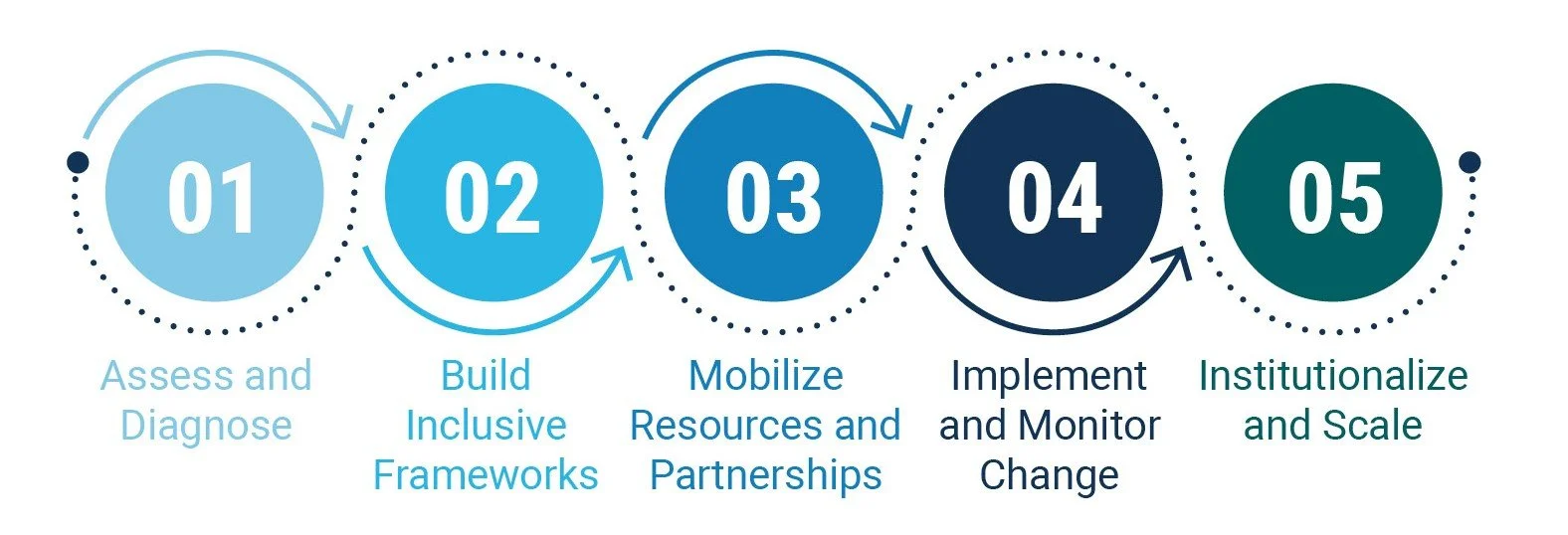 01
Assess and Diagnose

02
Build Inclusive Frameworks

03
Mobilize Resources and Partnerships

04
Implement and Monitor Change

05
Institutionalize and Scale